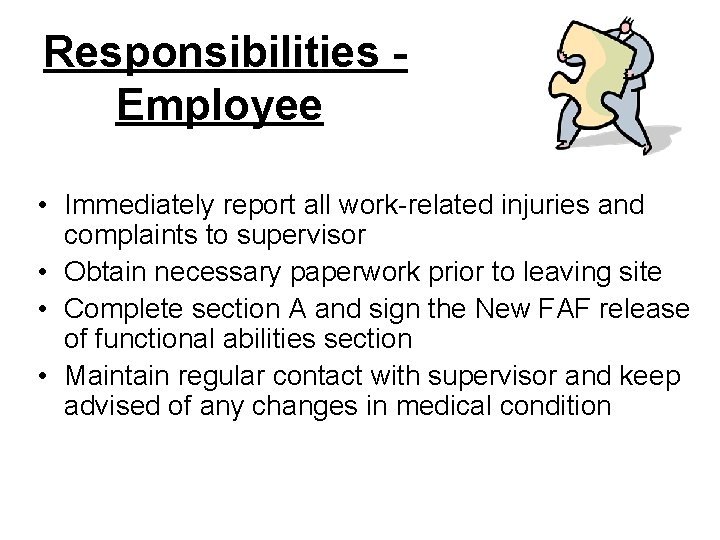 Responsibilities - Employee

• Immediately report all work-related injuries and complaints to supervisor
• Obtain necessary paperwork prior to leaving site
• Complete section A and sign the New FAF release of functional abilities section
• Maintain regular contact with supervisor and keep advised of any changes in medical condition